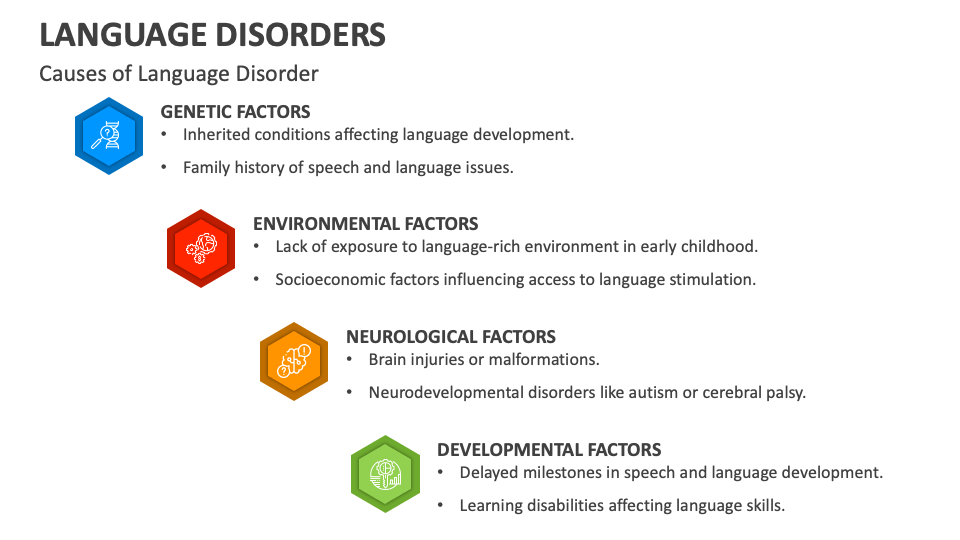 LANGUAGE DISORDERS

Causes of Language Disorder

GENETIC FACTORS
• Inherited conditions affecting language development.
• Family history of speech and language issues.

ENVIRONMENTAL FACTORS
• Lack of exposure to language-rich environment in early childhood.
• Socioeconomic factors influencing access to language stimulation.

NEUROLOGICAL FACTORS
• Brain injuries or malformations.
• Neurodevelopmental disorders like autism or cerebral palsy.

DEVELOPMENTAL FACTORS
• Delayed milestones in speech and language development.
• Learning disabilities affecting language skills.